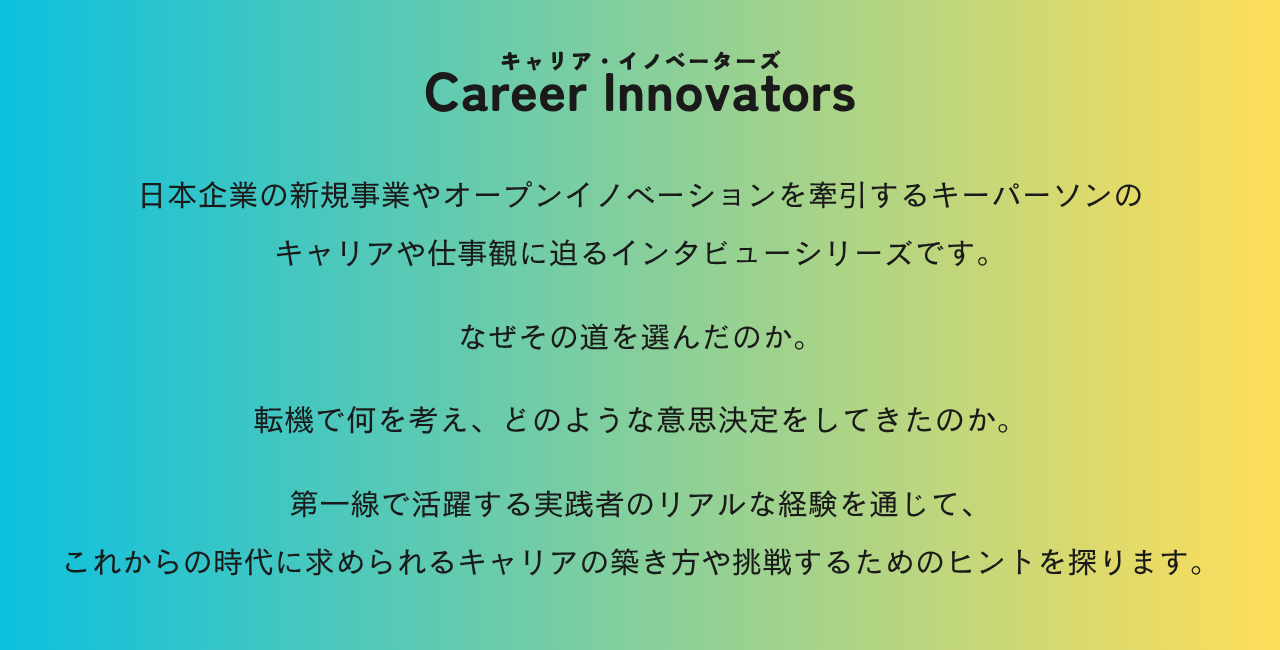 キャリア・イノベーターズ
Career Innovators

日本企業の新規事業やオープンイノベーションを牽引するキーパーソンのキャリアや仕事観に迫るインタビューシリーズです。

なぜその道を選んだのか。

転機で何を考え、どのような意思決定をしてきたのか。

第一線で活躍する実践者のリアルな経験を通じて、これからの時代に求められるキャリアの築き方や挑戦するためのヒントを探ります。